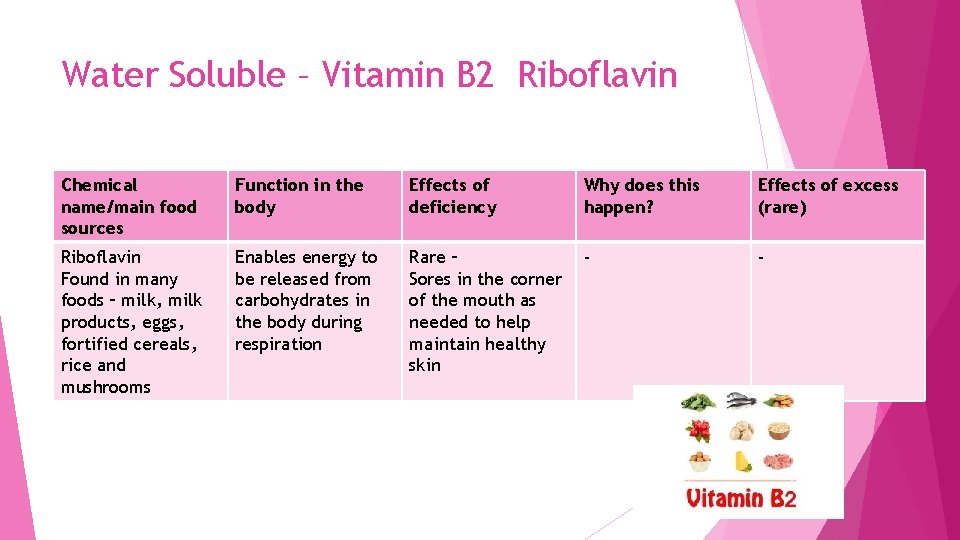 Water Soluble – Vitamin B2 Riboflavin

| Chemical name/main food sources | Function in the body | Effects of deficiency | Why does this happen? | Effects of excess (rare) |
|---|---|---|---|---|
| Riboflavin Found in many foods – milk, milk products, eggs, fortified cereals, rice and mushrooms | Enables energy to be released from carbohydrates in the body during respiration | Rare – Sores in the corner of the mouth as needed to help maintain healthy skin | - | - |

Vitamin B2